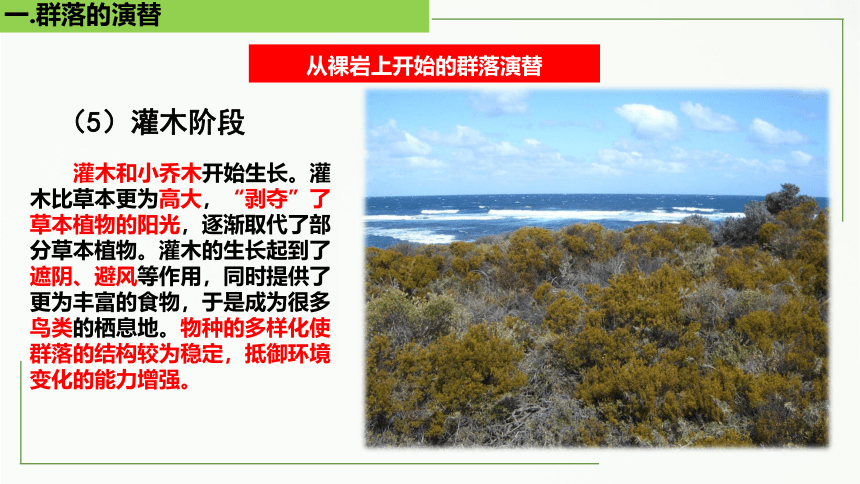 一.群落的演替

从裸岩上开始的群落演替

（5）灌木阶段

灌木和小乔木开始生长。灌木比草本更为高大，“剥夺”了草本植物的阳光，逐渐取代了部分草本植物。灌木的生长起到了遮阴、避风等作用，同时提供了更为丰富的食物，于是成为很多鸟类的栖息地。物种的多样化使群落的结构较为稳定，抵御环境变化的能力增强。